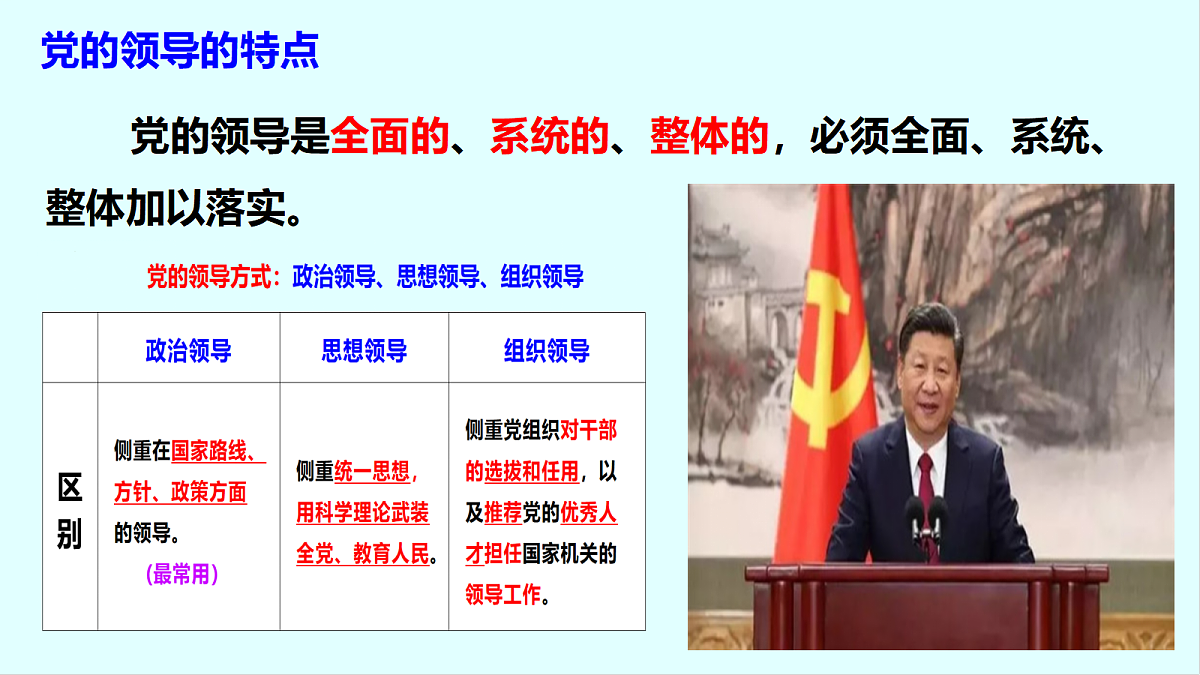 党的领导的特点

党的领导是全面的、系统的、整体的，必须全面、系统、整体加以落实。

党的领导方式：政治领导、思想领导、组织领导

|  | 政治领导 | 思想领导 | 组织领导 |
|---|---|---|---|
| 区别 | 侧重在国家路线、方针、政策方面的领导。（最常用） | 侧重统一思想，用科学理论武装全党、教育人民。 | 侧重党组织对干部的选拔和任用，以及推荐党的优秀人才担任国家机关的领导工作。 |